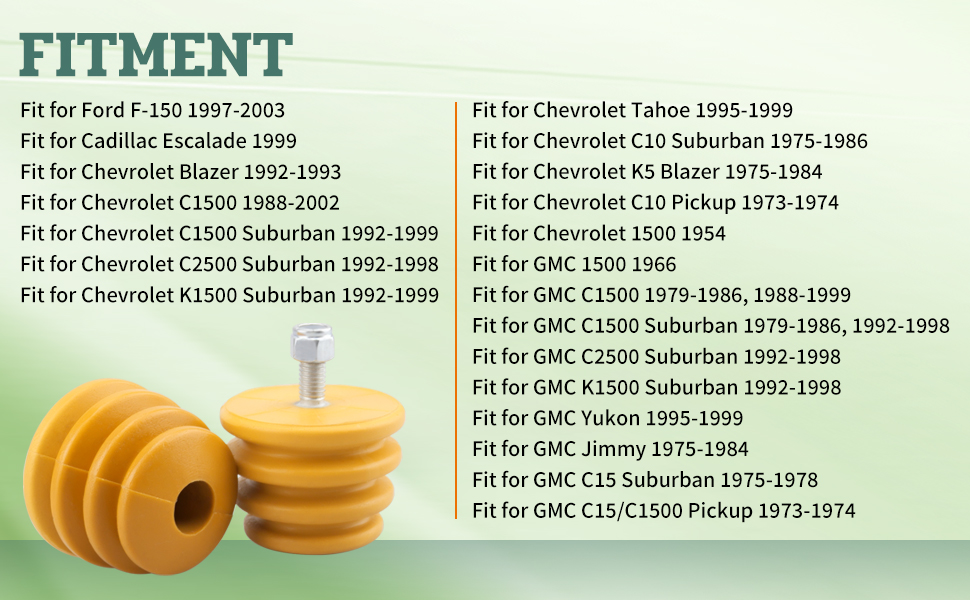 FITMENT

Fit for Ford F-150 1997-2003
Fit for Cadillac Escalade 1999
Fit for Chevrolet Blazer 1992-1993
Fit for Chevrolet C1500 1988-2002
Fit for Chevrolet C1500 Suburban 1992-1999
Fit for Chevrolet C2500 Suburban 1992-1998
Fit for Chevrolet K1500 Suburban 1992-1999

Fit for Chevrolet Tahoe 1995-1999
Fit for Chevrolet C10 Suburban 1975-1986
Fit for Chevrolet K5 Blazer 1975-1984
Fit for Chevrolet C10 Pickup 1973-1974
Fit for Chevrolet 1500 1954
Fit for GMC 1500 1966
Fit for GMC C1500 1979-1986, 1988-1999
Fit for GMC C1500 Suburban 1979-1986, 1992-1998
Fit for GMC C2500 Suburban 1992-1998
Fit for GMC K1500 Suburban 1992-1998
Fit for GMC Yukon 1995-1999
Fit for GMC Jimmy 1975-1984
Fit for GMC C15 Suburban 1975-1978
Fit for GMC C15/C1500 Pickup 1973-1974